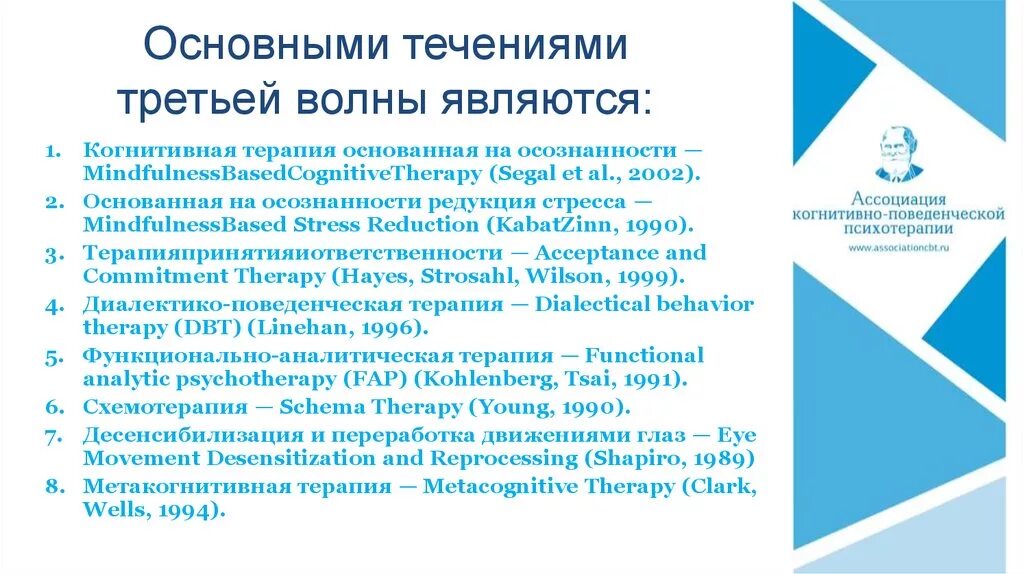 Основными течениями третьей волны являются:

1. Когнитивная терапия основанная на осознанности — MindfulnessBasedCognitiveTherapy (Segal et al., 2002).
2. Основанная на осознанности редукция стресса — MindfulnessBased Stress Reduction (KabatZinn, 1990).
3. Терапияпринятияиответственности — Acceptance and Commitment Therapy (Hayes, Strosahl, Wilson, 1999).
4. Диалектико-поведенческая терапия — Dialectical behavior therapy (DBT) (Linehan, 1996).
5. Функционально-аналитическая терапия — Functional analytic psychotherapy (FAP) (Kohlenberg, Tsai, 1991).
6. Схемотерапия — Schema Therapy (Young, 1990).
7. Десенсибилизация и переработка движениями глаз — Eye Movement Desensitization and Reprocessing (Shapiro, 1989)
8. Метакогнитивная терапия — Metacognitive Therapy (Clark, Wells, 1994).

Ассоциация когнитивно-поведенческой психотерапии
www.associationcbt.ru